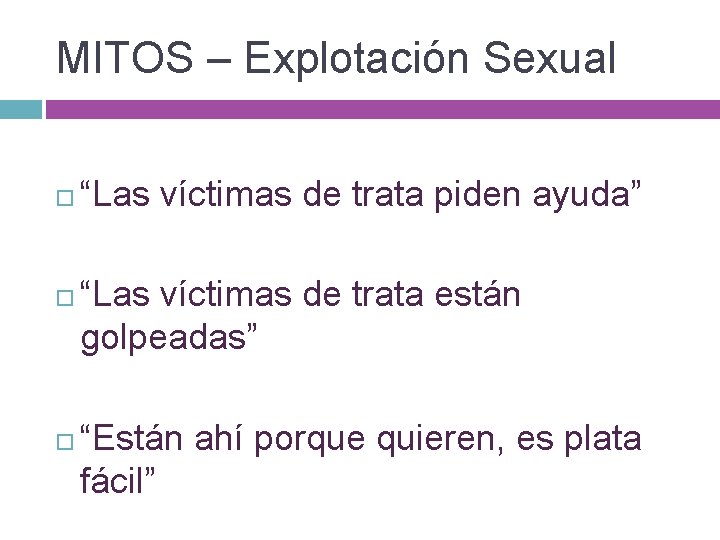 MITOS – Explotación Sexual

“Las víctimas de trata piden ayuda”

“Las víctimas de trata están golpeadas”

“Están ahí porque quieren, es plata fácil”